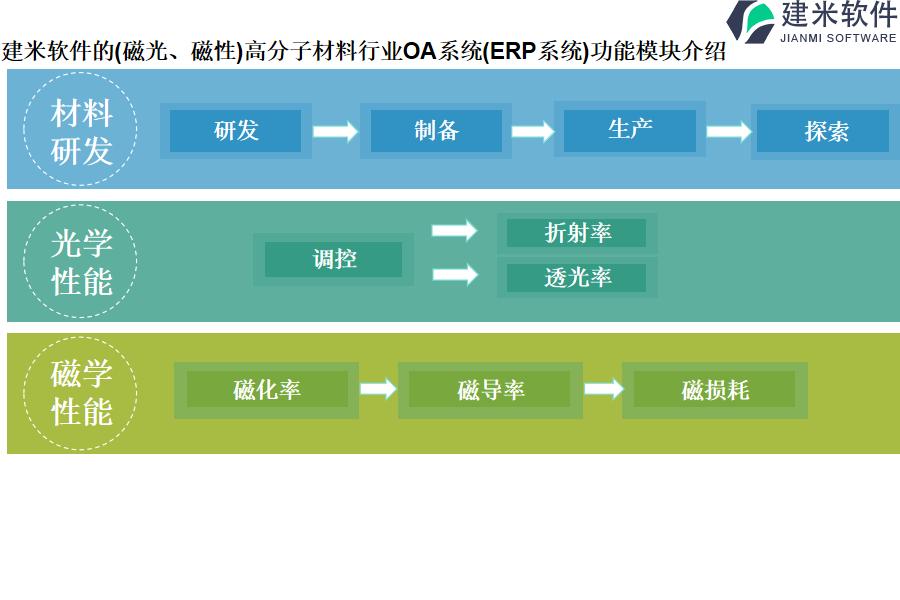 建米软件
JIANMI SOFTWARE

建米软件的(磁光、磁性)高分子材料行业OA系统(ERP系统)功能模块介绍

材料研发

研发
制备
生产
探索

光学性能

调控
折射率
透光率

磁学性能

磁化率
磁导率
磁损耗